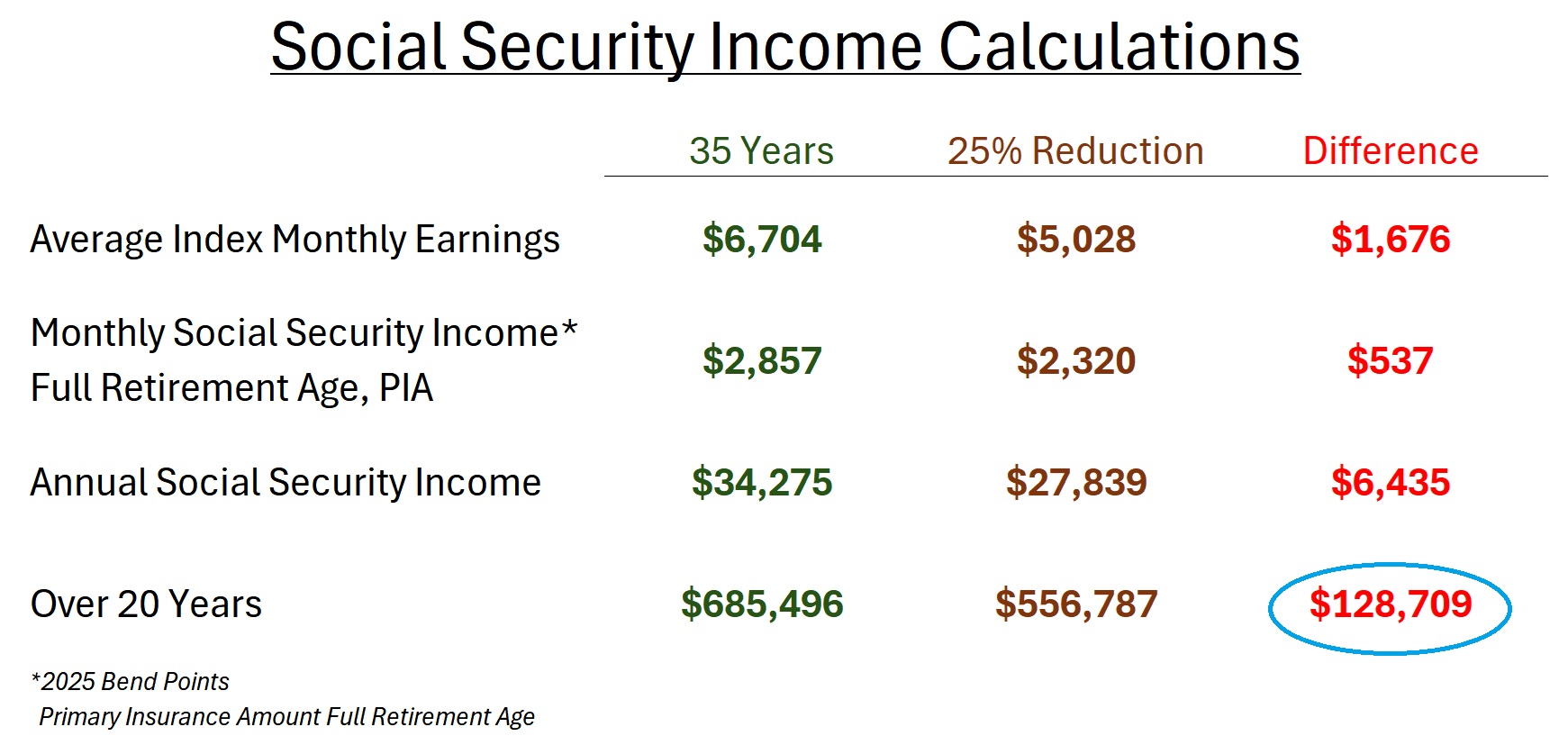 Social Security Income Calculations

| | 35 Years | 25% Reduction | Difference |
|---|---|---|---|
| Average Index Monthly Earnings | \$6,704 | \$5,028 | \$1,676 |
| Monthly Social Security Income* Full Retirement Age, PIA | \$2,857 | \$2,320 | \$537 |
| Annual Social Security Income | \$34,275 | \$27,839 | \$6,435 |
| Over 20 Years | \$685,496 | \$556,787 | \$128,709 |

*2025 Bend Points
Primary Insurance Amount Full Retirement Age